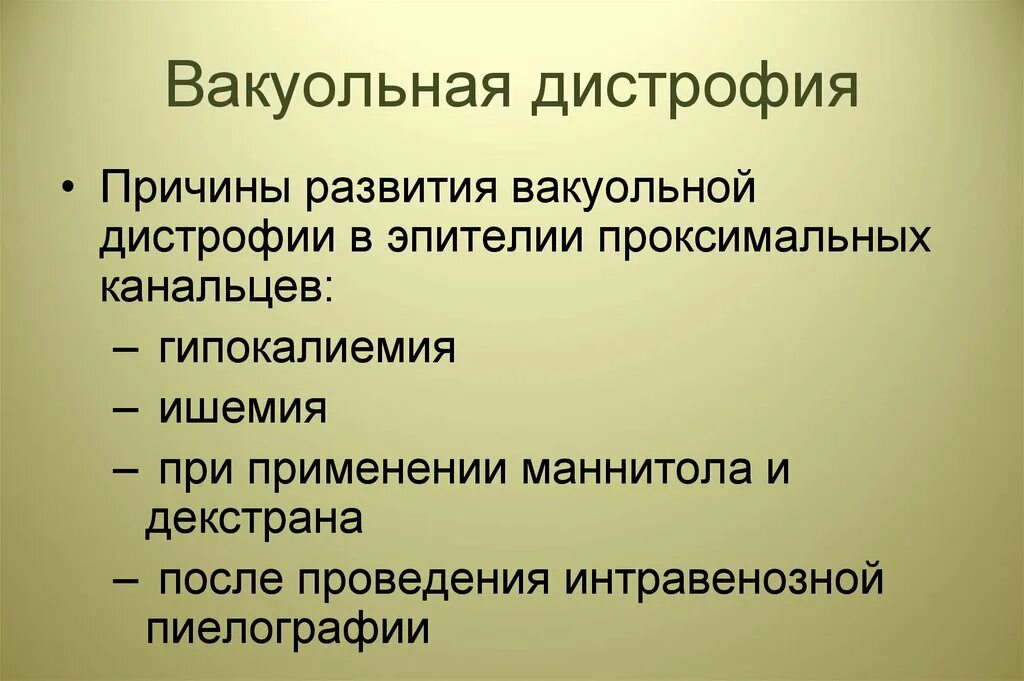 Вакуольная дистрофия

• Причины развития вакуольной дистрофии в эпителии проксимальных канальцев:
– гипокалиемия
– ишемия
– при применении маннитола и декстрана
– после проведения интравенозной пиелографии